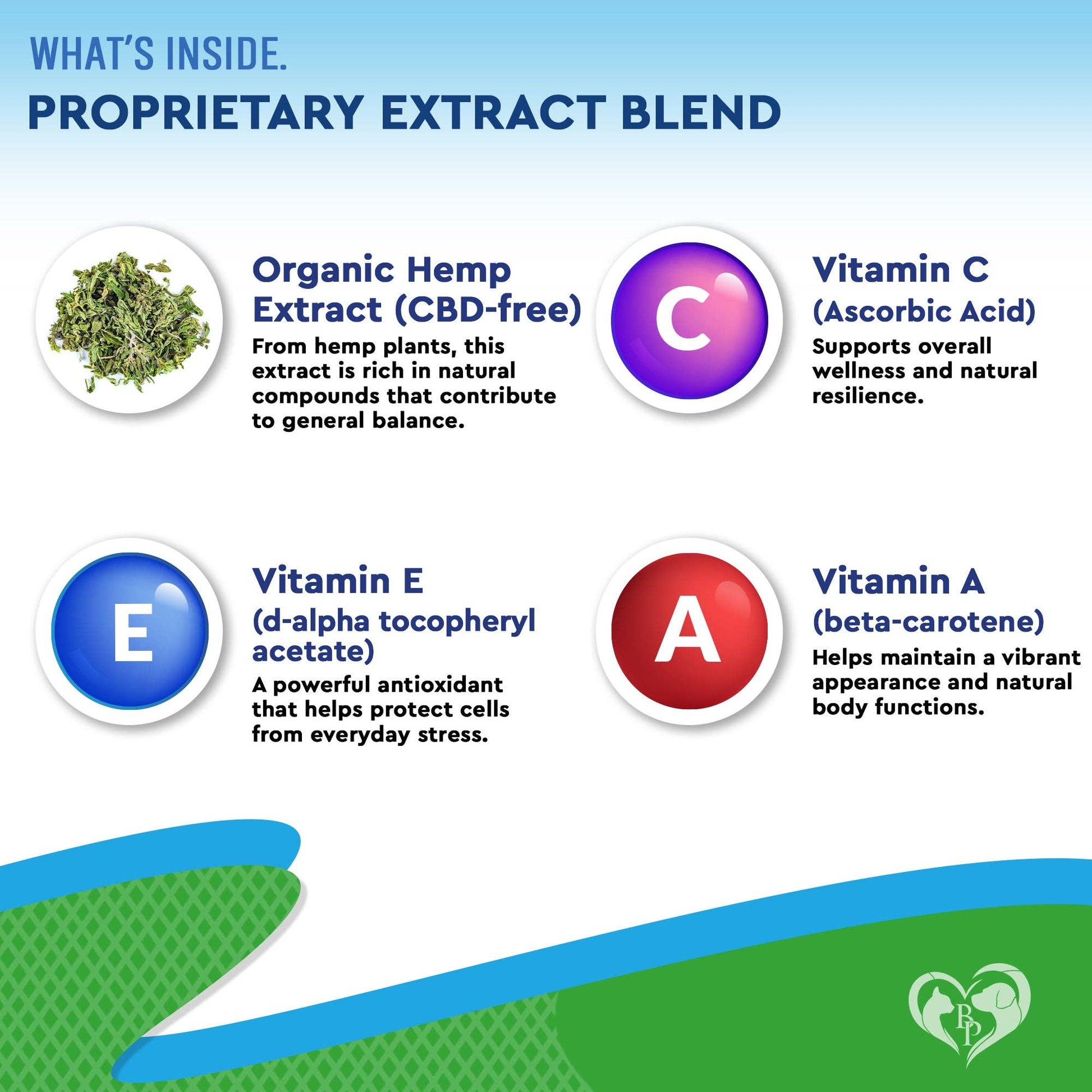 WHAT'S INSIDE.
PROPRIETARY EXTRACT BLEND

Organic Hemp Extract (CBD-free)
From hemp plants, this extract is rich in natural compounds that contribute to general balance.

C

Vitamin C (Ascorbic Acid)
Supports overall wellness and natural resilience.

E

Vitamin E (d-alpha tocopheryl acetate)
A powerful antioxidant that helps protect cells from everyday stress.

A

Vitamin A (beta-carotene)
Helps maintain a vibrant appearance and natural body functions.

BP